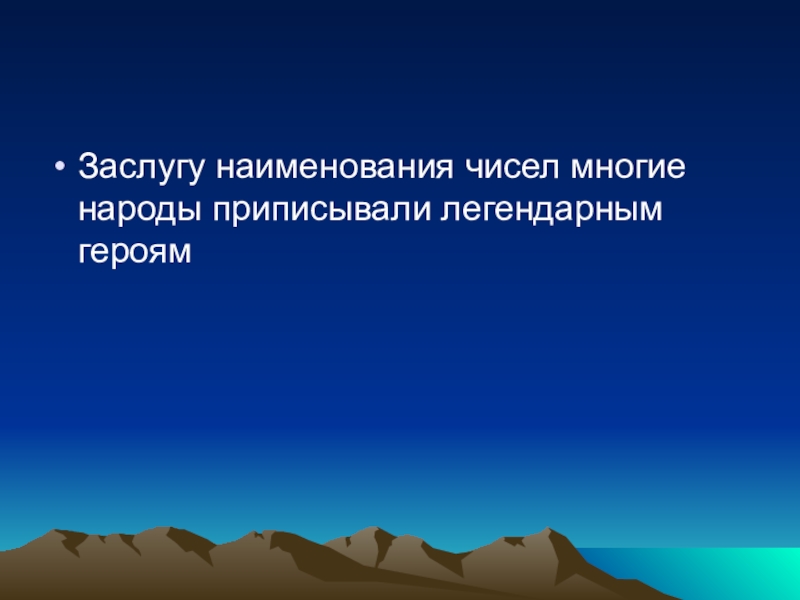 • Заслугу наименования чисел многие народы приписывали легендарным героям